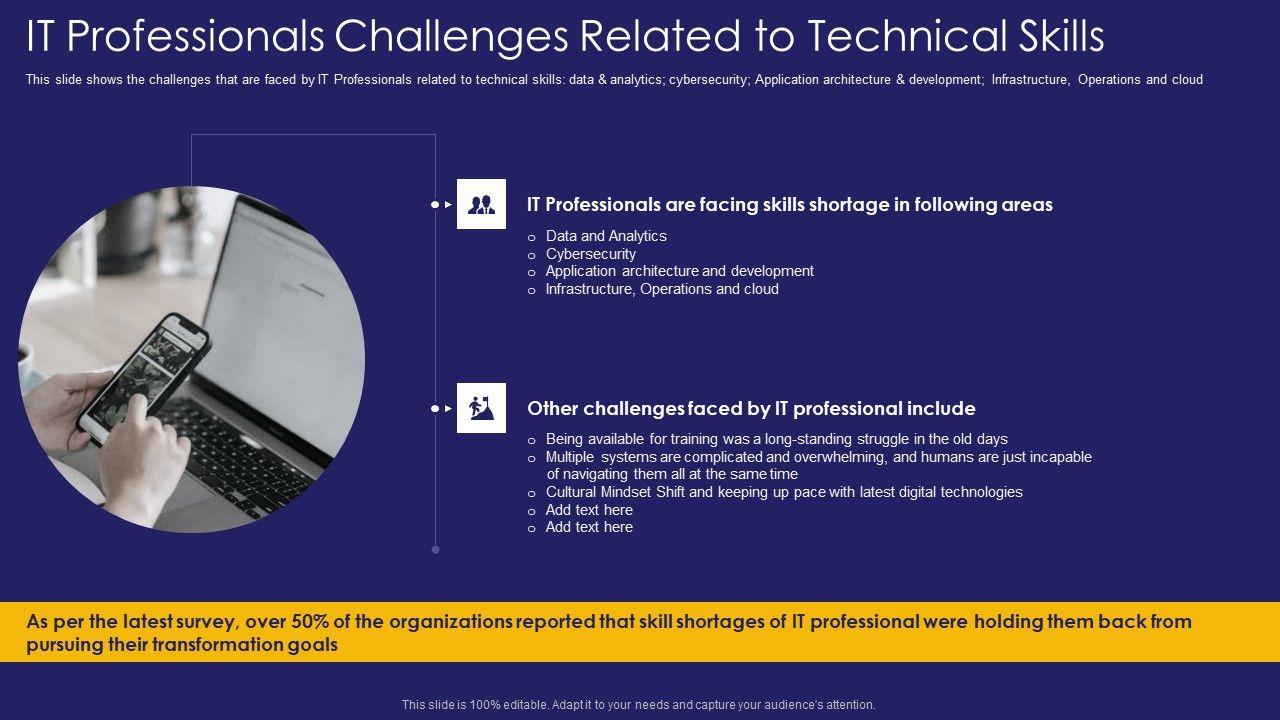 IT Professionals Challenges Related to Technical Skills

This slide shows the challenges that are faced by IT Professionals related to technical skills: data & analytics; cybersecurity; Application architecture & development; Infrastructure, Operations and cloud

IT Professionals are facing skills shortage in following areas

o Data and Analytics
o Cybersecurity
o Application architecture and development
o Infrastructure, Operations and cloud

Other challenges faced by IT professional include

o Being available for training was a long-standing struggle in the old days
o Multiple systems are complicated and overwhelming, and humans are just incapable of navigating them all at the same time
o Cultural Mindset Shift and keeping up pace with latest digital technologies
o Add text here
o Add text here

As per the latest survey, over 50% of the organizations reported that skill shortages of IT professional were holding them back from pursuing their transformation goals

This slide is 100% editable. Adapt it to your needs and capture your audience's attention.